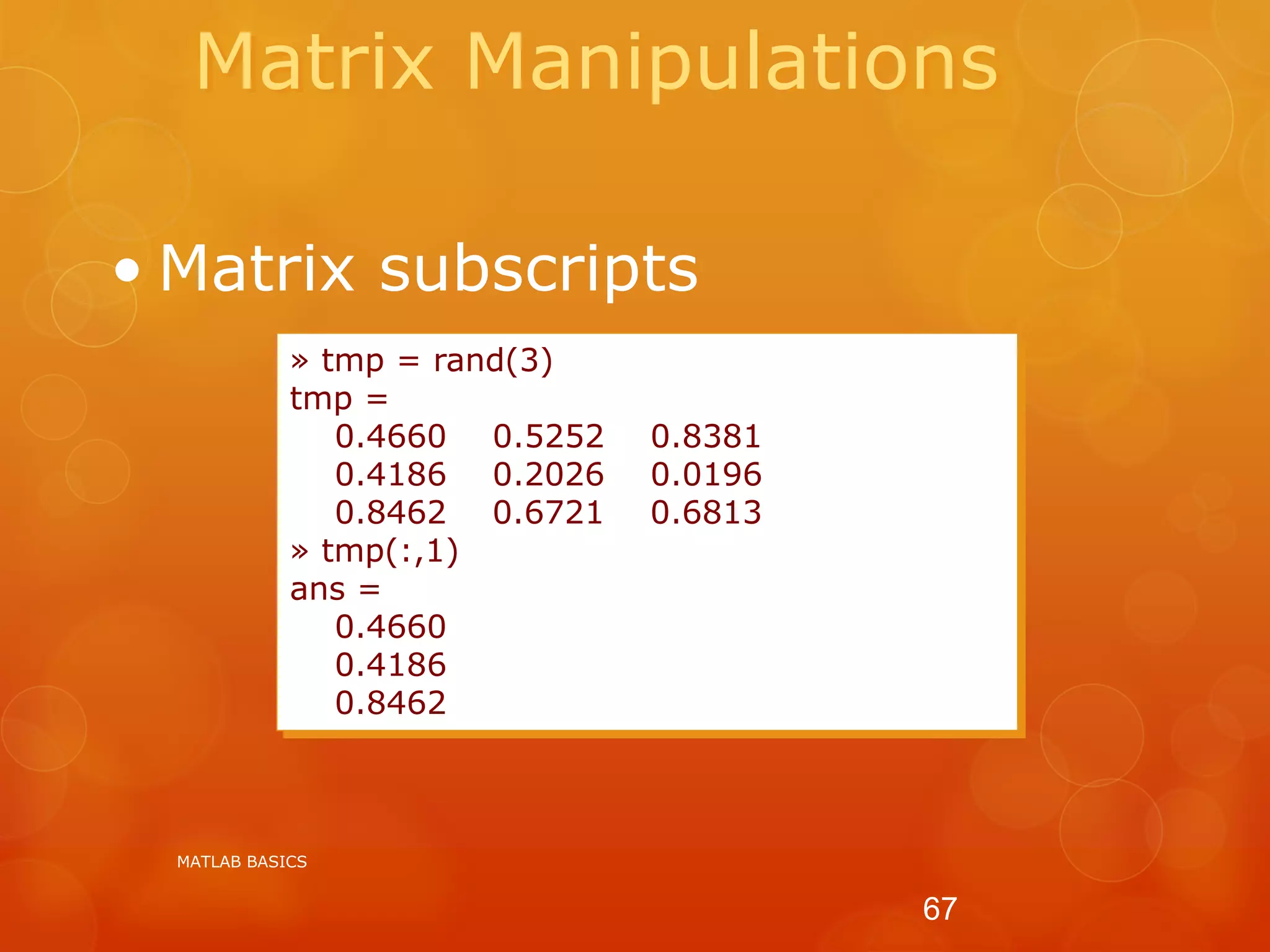 Matrix Manipulations

• Matrix subscripts

» tmp = rand(3)
tmp =
0.4660 0.5252 0.8381
0.4186 0.2026 0.0196
0.8462 0.6721 0.6813
» tmp(:,1)
ans =
0.4660
0.4186
0.8462

MATLAB BASICS

67